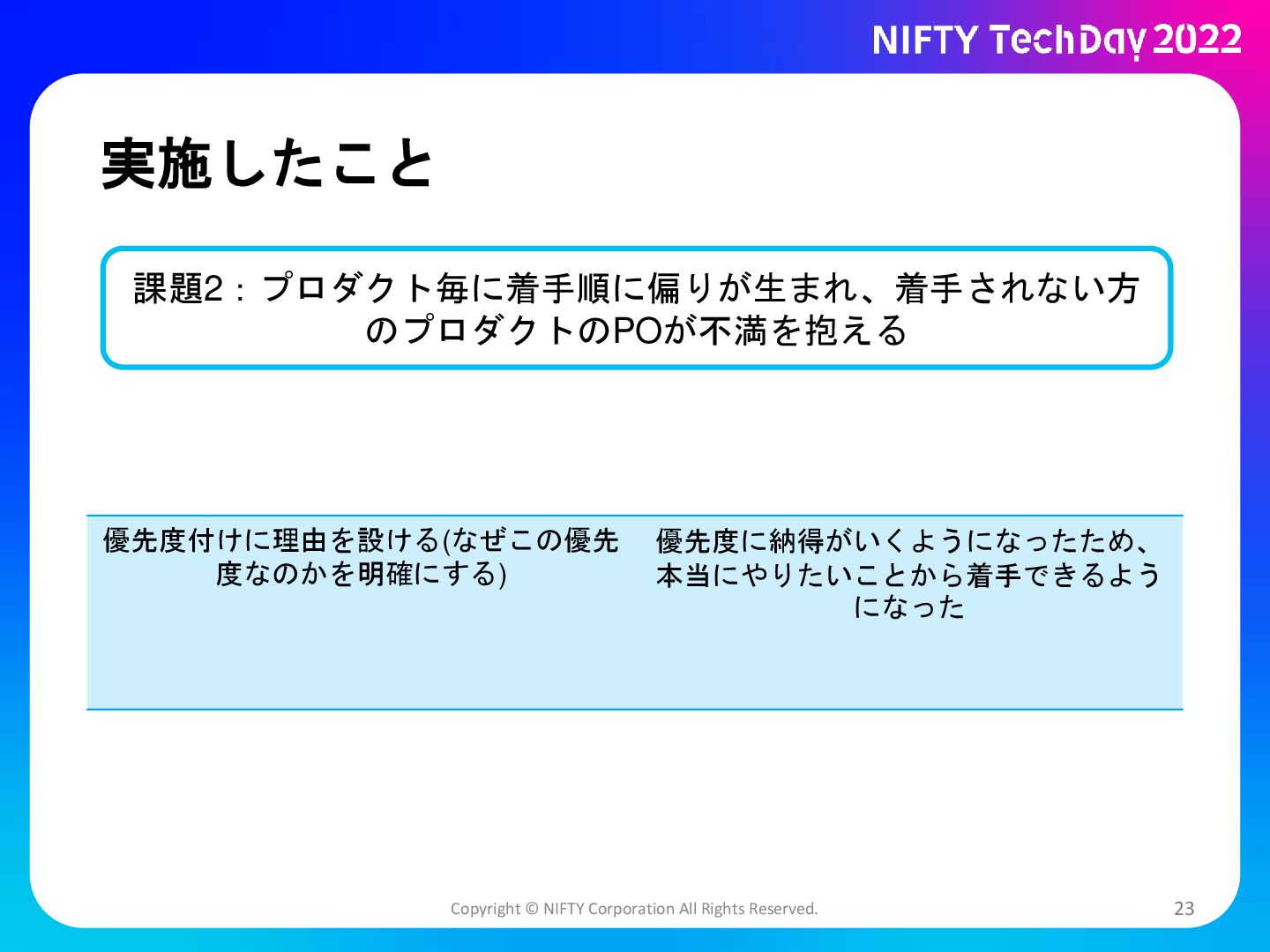 NIFTY TechDay 2022

実施したこと

課題2：プロダクト毎に着手順に偏りが生まれ、着手されない方のプロダクトのPOが不満を抱える

| 優先度付けに理由を設ける(なぜこの優先度なのかを明確にする) | 優先度に納得がいくようになったため、本当にやりたいことから着手できるようになった |
|---|---|

Copyright © NIFTY Corporation All Rights Reserved.

23